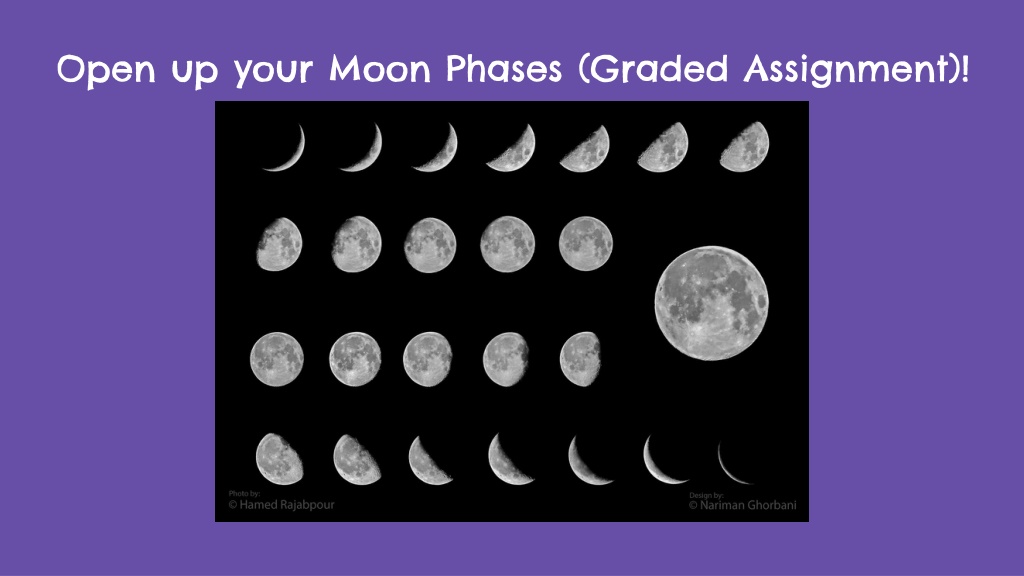 Open up your Moon Phases (Graded Assignment)!

Photo by:
© Hamed Rajabpour

Design by:
© Nariman Ghorbani